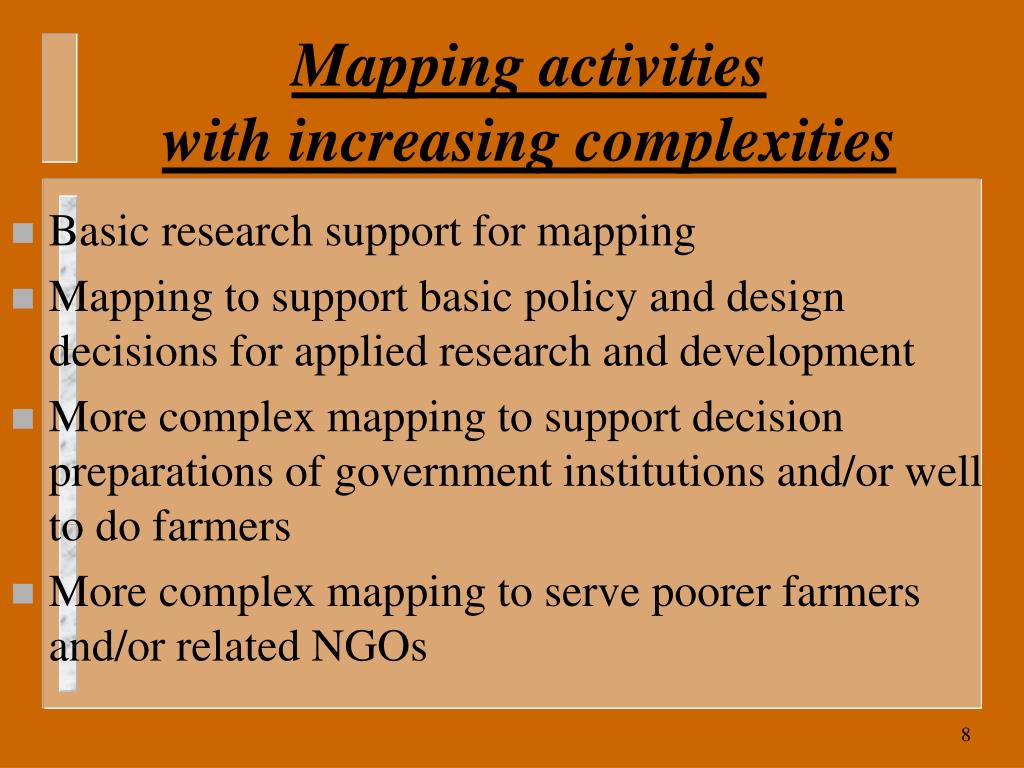 Mapping activities
with increasing complexities

- Basic research support for mapping
- Mapping to support basic policy and design decisions for applied research and development
- More complex mapping to support decision preparations of government institutions and/or well to do farmers
- More complex mapping to serve poorer farmers and/or related NGOs

8